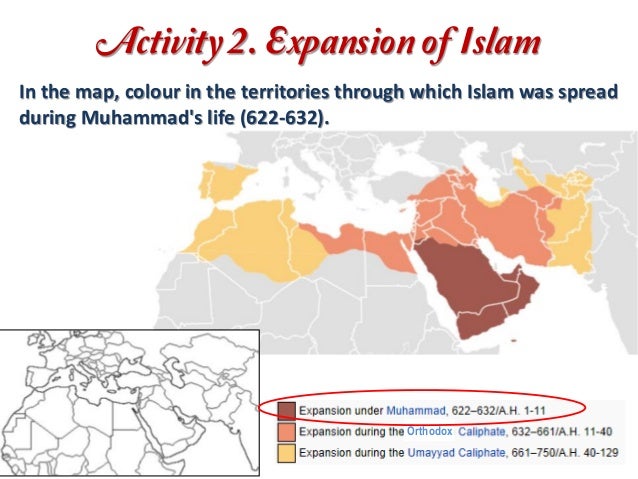 Activity 2. Expansion of Islam

In the map, colour in the territories through which Islam was spread during Muhammad's life (622-632).

Expansion under Muhammad, 622–632/A.H. 1-11
Expansion during the Orthodox Caliphate, 632–661/A.H. 11-40
Expansion during the Umayyad Caliphate, 661–750/A.H. 40-129